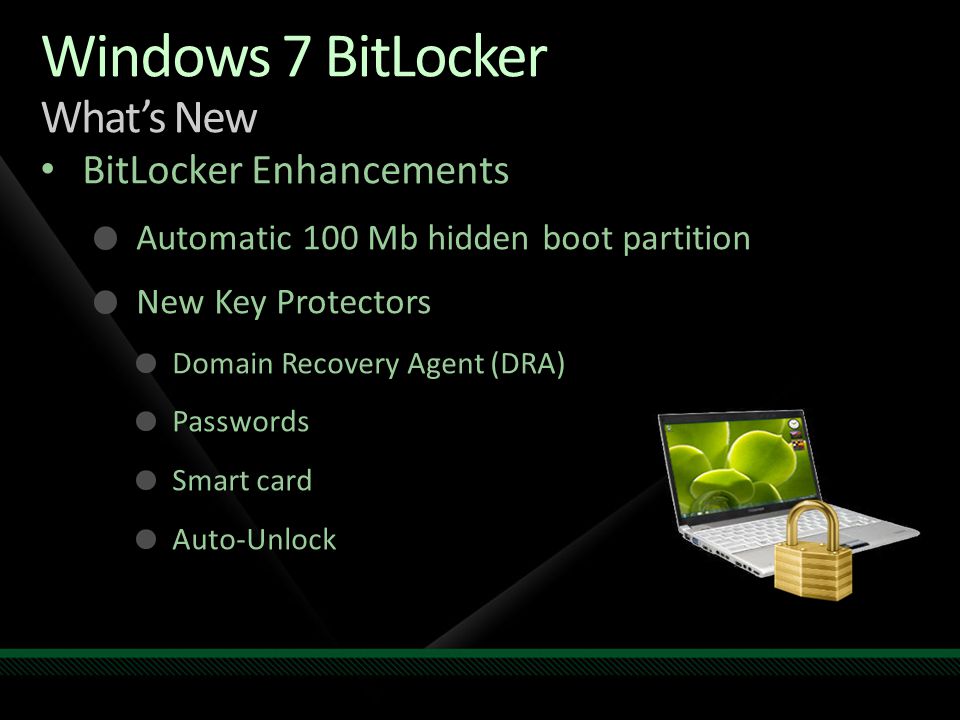 Windows 7 BitLocker
What's New

• BitLocker Enhancements
  ● Automatic 100 Mb hidden boot partition
  ● New Key Protectors
    ● Domain Recovery Agent (DRA)
    ● Passwords
    ● Smart card
    ● Auto-Unlock